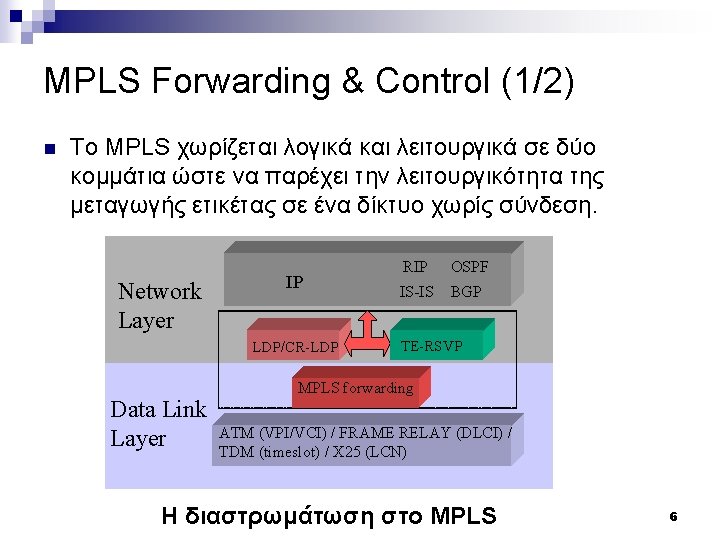 MPLS Forwarding & Control (1/2)

Το MPLS χωρίζεται λογικά και λειτουργικά σε δύο κομμάτια ώστε να παρέχει την λειτουργικότητα της μεταγωγής ετικέτας σε ένα δίκτυο χωρίς σύνδεση.

Network Layer

IP

RIP OSPF
IS-IS BGP

LDP/CR-LDP

TE-RSVP

MPLS forwarding

Data Link Layer

ATM (VPI/VCI) / FRAME RELAY (DLCI) / TDM (timeslot) / X25 (LCN)

Η διαστρωμάτωση στο MPLS

6